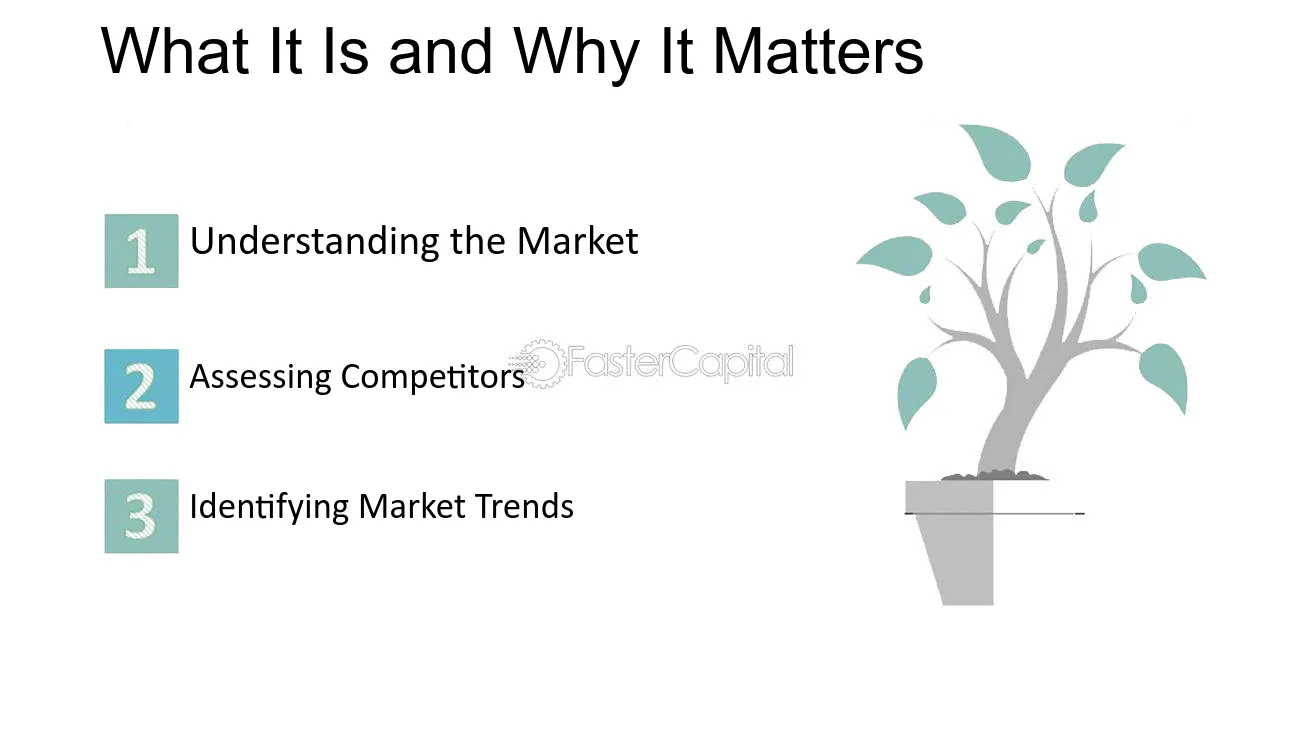 What It Is and Why It Matters

1 Understanding the Market

2 Assessing Competitors

3 Identifying Market Trends

FasterCapital